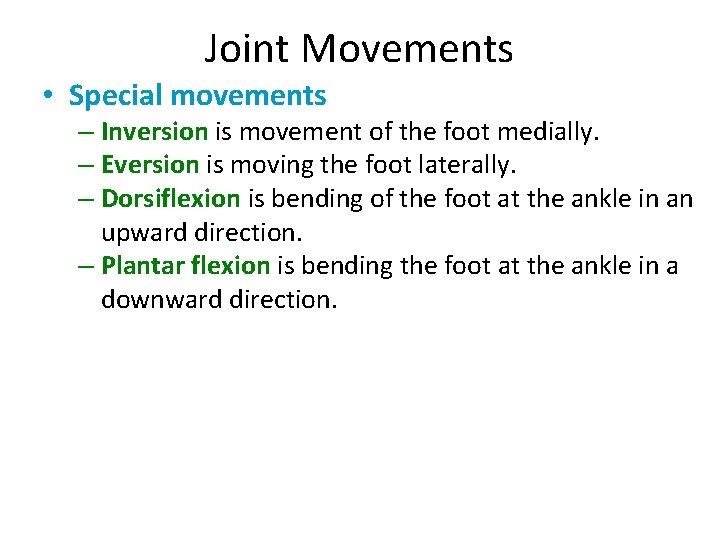 Joint Movements

• Special movements

– Inversion is movement of the foot medially.

– Eversion is moving the foot laterally.

– Dorsiflexion is bending of the foot at the ankle in an upward direction.

– Plantar flexion is bending the foot at the ankle in a downward direction.